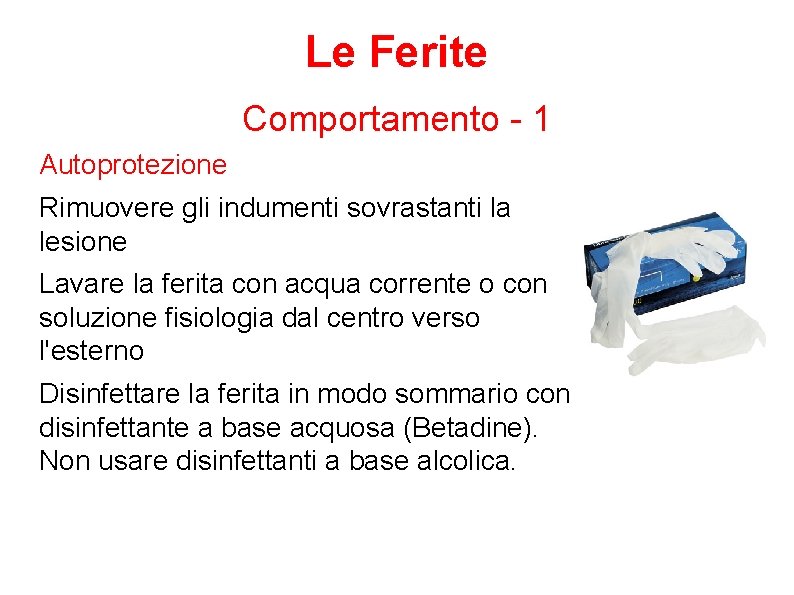 Le Ferite

Comportamento - 1

Autoprotezione

Rimuovere gli indumenti sovrastanti la lesione

Lavare la ferita con acqua corrente o con soluzione fisiologia dal centro verso l'esterno

Disinfettare la ferita in modo sommario con disinfettante a base acquosa (Betadine). Non usare disinfettanti a base alcolica.